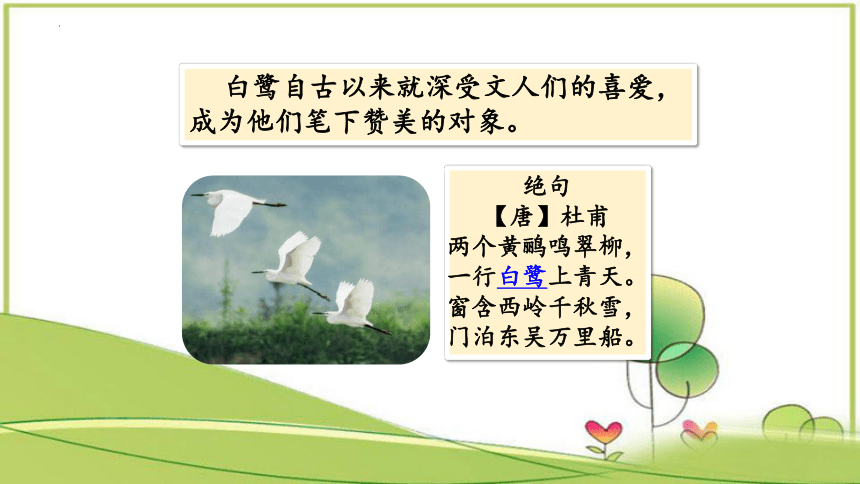 白鹭自古以来就深受文人们的喜爱，成为他们笔下赞美的对象。

绝句
【唐】杜甫
两个黄鹂鸣翠柳，
一行白鹭上青天。
窗含西岭千秋雪，
门泊东吴万里船。